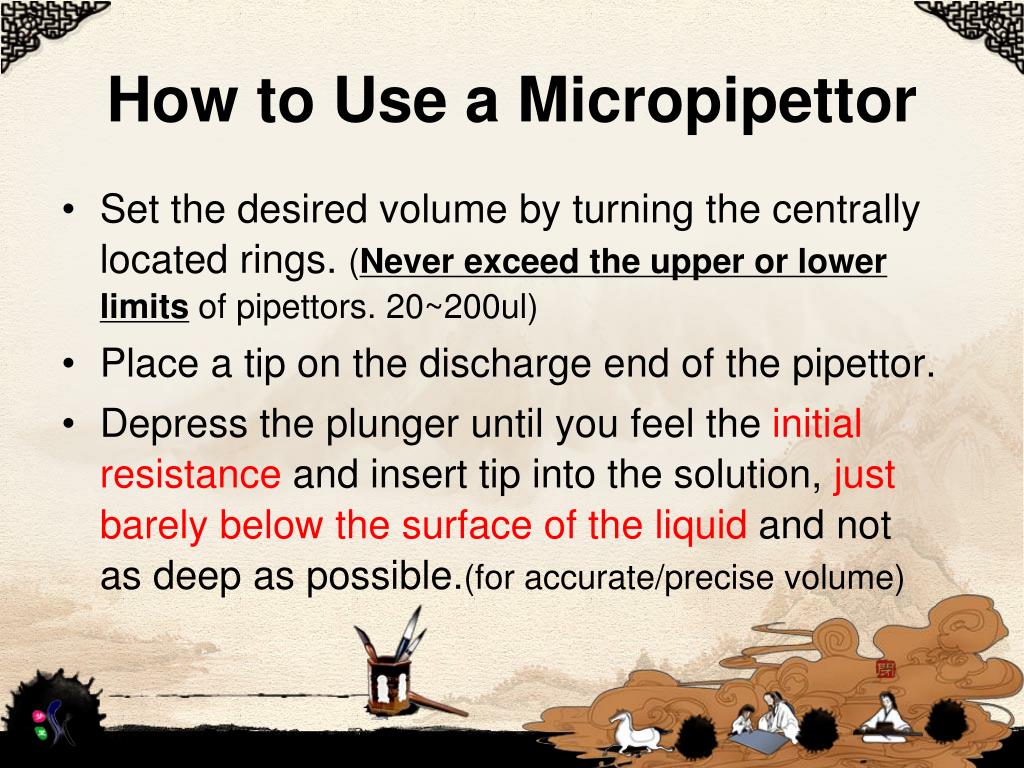 How to Use a Micropipettor

• Set the desired volume by turning the centrally located rings. (Never exceed the upper or lower limits of pipettors. 20~200ul)

• Place a tip on the discharge end of the pipettor.

• Depress the plunger until you feel the initial resistance and insert tip into the solution, just barely below the surface of the liquid and not as deep as possible.(for accurate/precise volume)